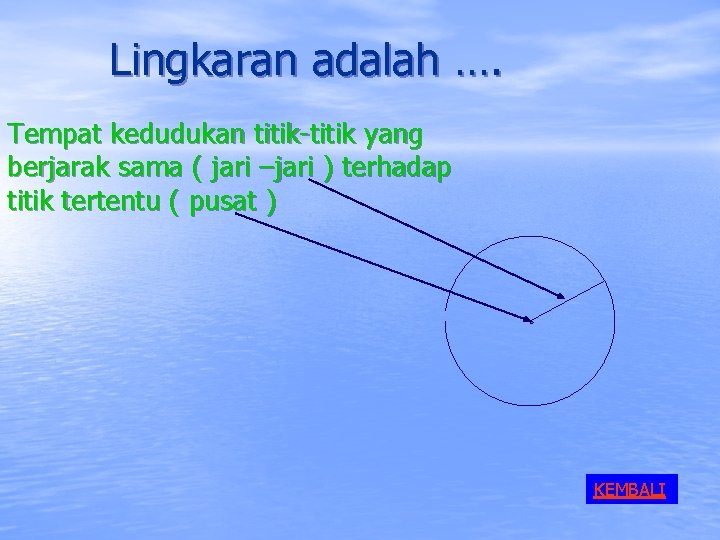 Lingkaran adalah ….

Tempat kedudukan titik-titik yang berjarak sama ( jari –jari ) terhadap titik tertentu ( pusat )

KEMBALI